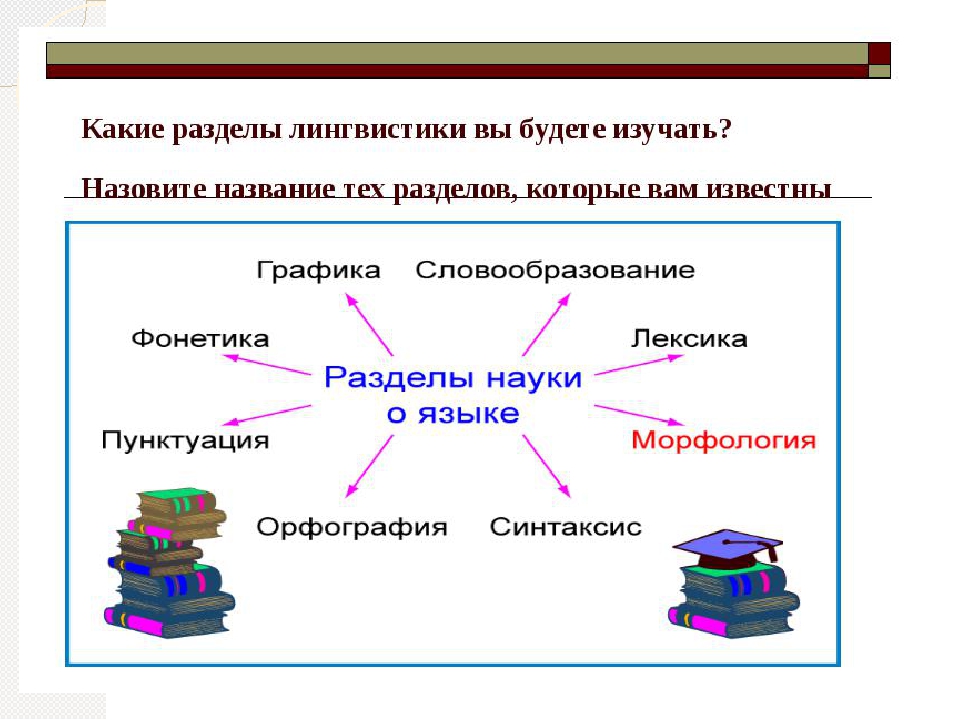 Какие разделы лингвистики вы будете изучать?

Назовите название тех разделов, которые вам известны

Графика
Словообразование
Фонетика
Лексика
Разделы науки о языке
Пунктуация
Морфология
Орфография
Синтаксис